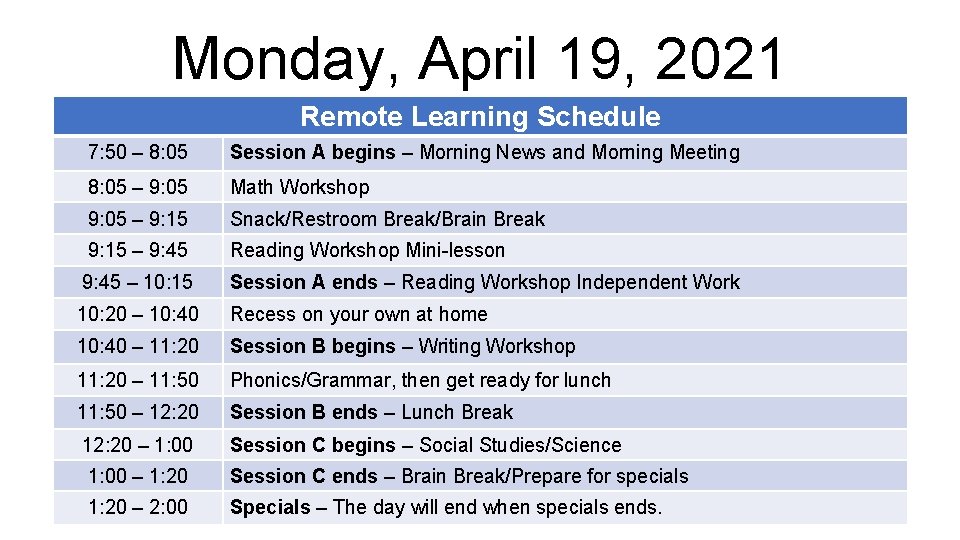 Monday, April 19, 2021

| Remote Learning Schedule | |
|---|---|
| 7:50 – 8:05 | Session A begins – Morning News and Morning Meeting |
| 8:05 – 9:05 | Math Workshop |
| 9:05 – 9:15 | Snack/Restroom Break/Brain Break |
| 9:15 – 9:45 | Reading Workshop Mini-lesson |
| 9:45 – 10:15 | Session A ends – Reading Workshop Independent Work |
| 10:20 – 10:40 | Recess on your own at home |
| 10:40 – 11:20 | Session B begins – Writing Workshop |
| 11:20 – 11:50 | Phonics/Grammar, then get ready for lunch |
| 11:50 – 12:20 | Session B ends – Lunch Break |
| 12:20 – 1:00 | Session C begins – Social Studies/Science |
| 1:00 – 1:20 | Session C ends – Brain Break/Prepare for specials |
| 1:20 – 2:00 | Specials – The day will end when specials ends. |